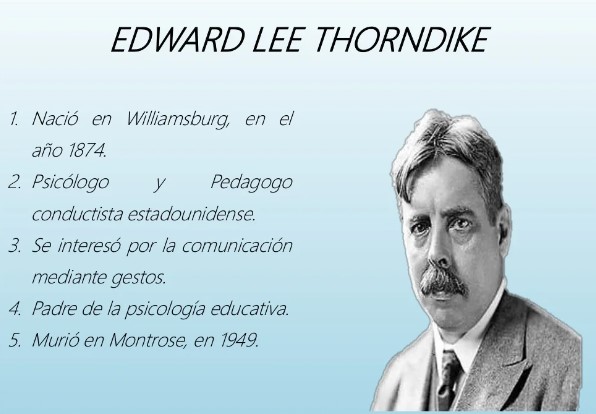 EDWARD LEE THORNDIKE

1. Nació en Williamsburg, en el año 1874.
2. Psicólogo y Pedagogo conductista estadounidense.
3. Se interesó por la comunicación mediante gestos.
4. Padre de la psicología educativa.
5. Murió en Montrose, en 1949.